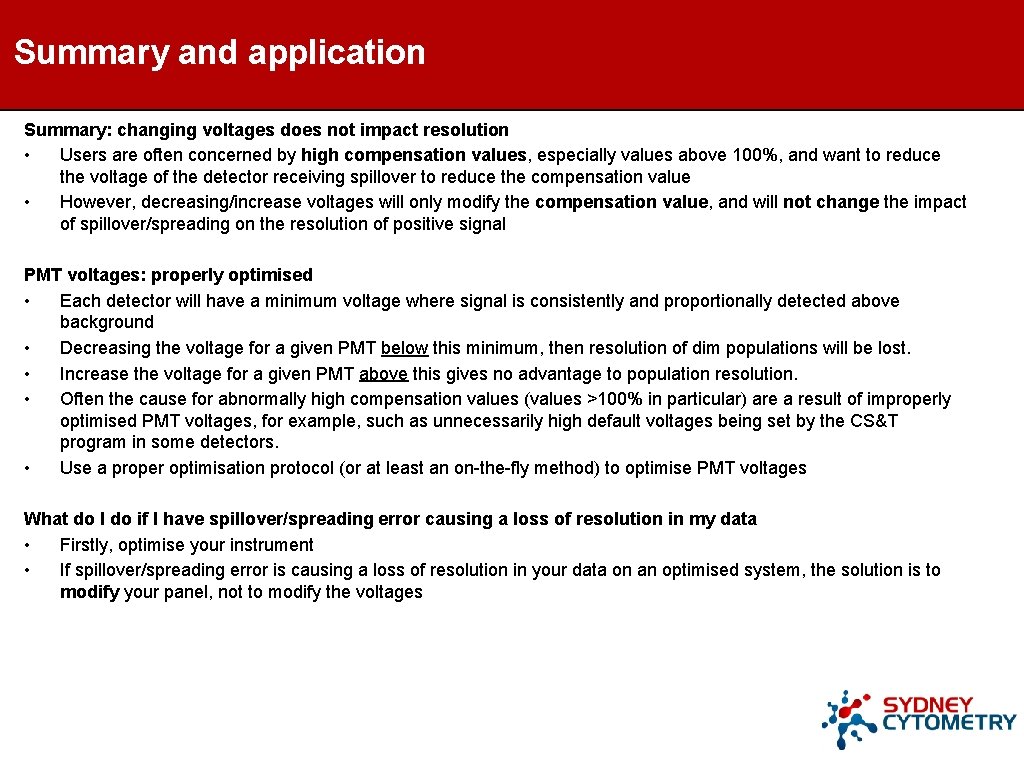 Summary and application

Summary: changing voltages does not impact resolution
• Users are often concerned by high compensation values, especially values above 100%, and want to reduce the voltage of the detector receiving spillover to reduce the compensation value
• However, decreasing/increase voltages will only modify the compensation value, and will not change the impact of spillover/spreading on the resolution of positive signal

PMT voltages: properly optimised
• Each detector will have a minimum voltage where signal is consistently and proportionally detected above background
• Decreasing the voltage for a given PMT below this minimum, then resolution of dim populations will be lost.
• Increase the voltage for a given PMT above this gives no advantage to population resolution.
• Often the cause for abnormally high compensation values (values >100% in particular) are a result of improperly optimised PMT voltages, for example, such as unnecessarily high default voltages being set by the CS&T program in some detectors.
• Use a proper optimisation protocol (or at least an on-the-fly method) to optimise PMT voltages

What do I do if I have spillover/spreading error causing a loss of resolution in my data
• Firstly, optimise your instrument
• If spillover/spreading error is causing a loss of resolution in your data on an optimised system, the solution is to modify your panel, not to modify the voltages

SYDNEY CYTOMETRY